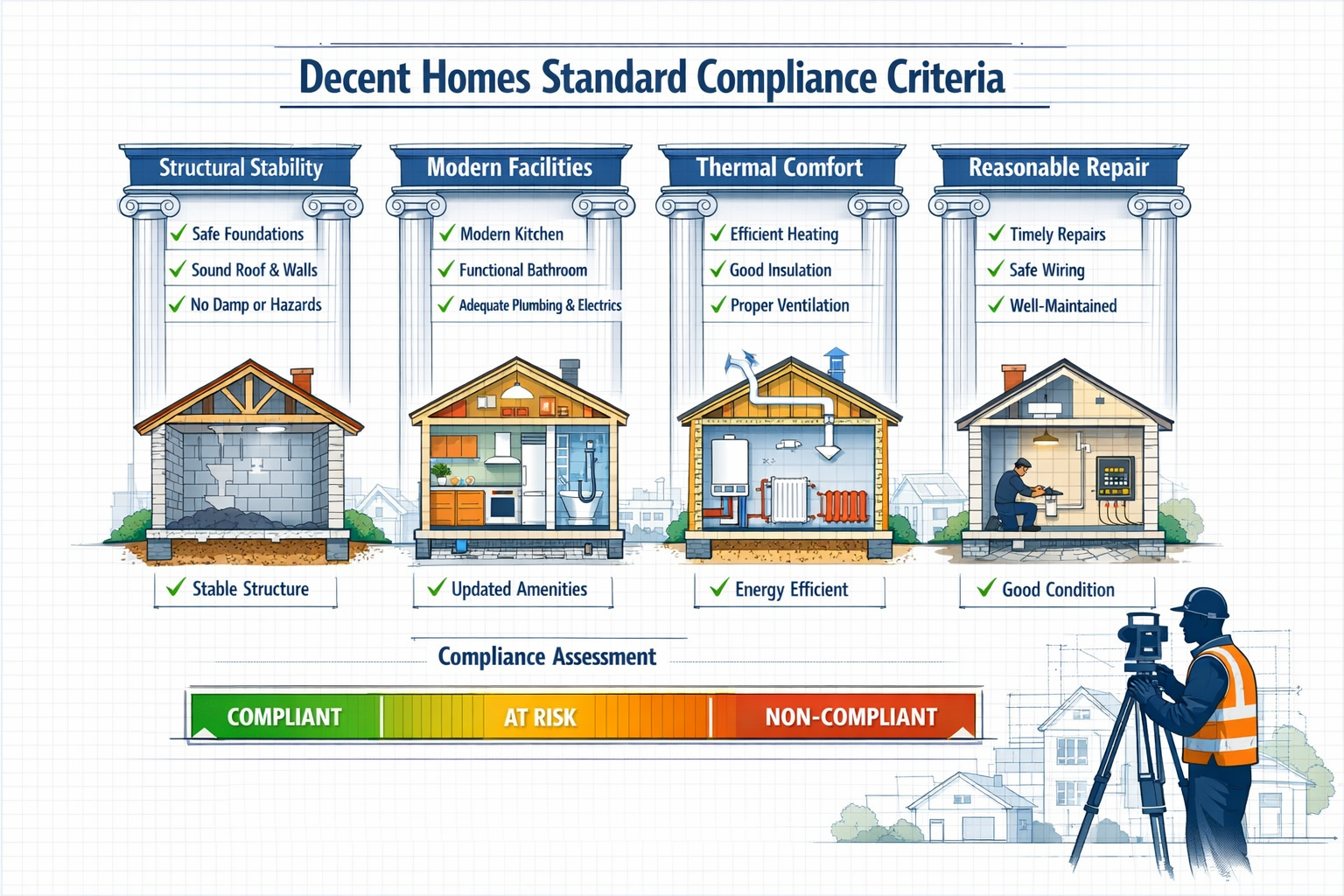 Decent Homes Standard Compliance Criteria

Structural Stability
✓ Safe Foundations
✓ Sound Roof & Walls
✓ No Damp or Hazards
✓ Stable Structure

Modern Facilities
✓ Modern Kitchen
✓ Functional Bathroom
✓ Adequate Plumbing & Electrics
✓ Updated Amenities

Thermal Comfort
✓ Efficient Heating
✓ Good Insulation
✓ Proper Ventilation
✓ Energy Efficient

Reasonable Repair
✓ Timely Repairs
✓ Safe Wiring
✓ Well-Maintained
✓ Good Condition

Compliance Assessment

COMPLIANT AT RISK NON-COMPLIANT